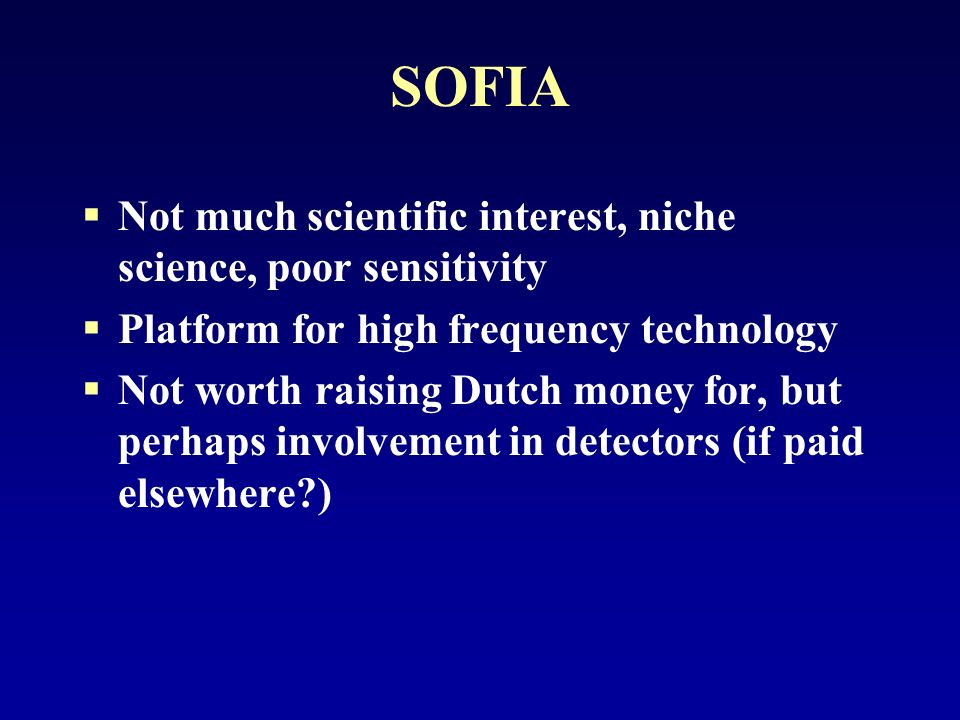 SOFIA

▪ Not much scientific interest, niche science, poor sensitivity
▪ Platform for high frequency technology
▪ Not worth raising Dutch money for, but perhaps involvement in detectors (if paid elsewhere?)